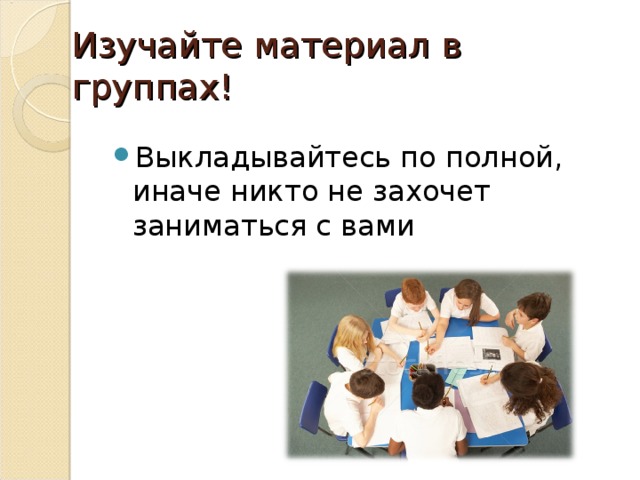 Изучайте материал в группах!

Выкладывайтесь по полной, иначе никто не захочет заниматься с вами